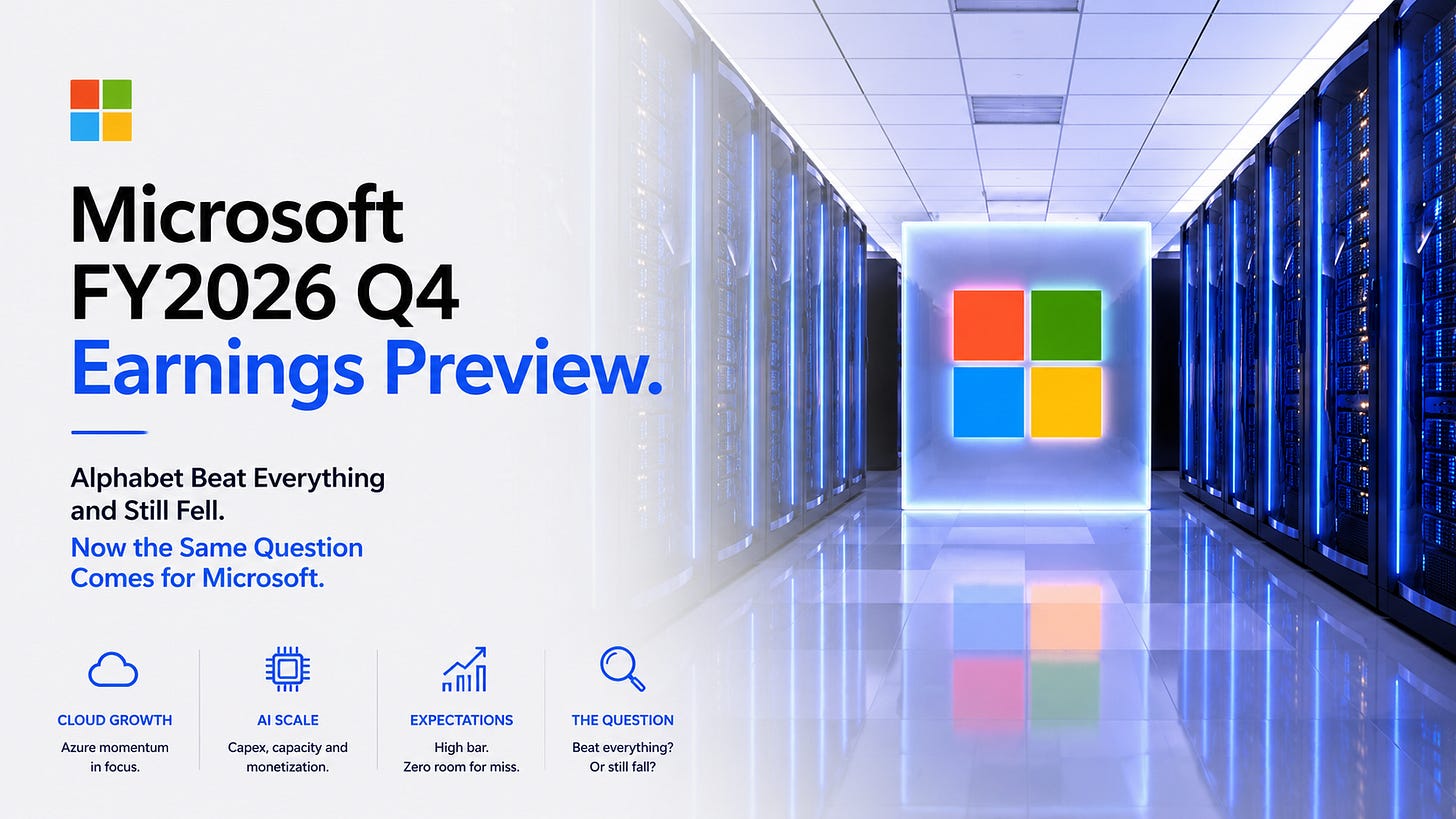 Microsoft FY2026 Q4 Earnings Preview.

Alphabet Beat Everything and Still Fell.

Now the Same Question Comes for Microsoft.

CLOUD GROWTH
Azure momentum in focus.

AI SCALE
Capex, capacity and monetization.

EXPECTATIONS
High bar. Zero room for miss.

THE QUESTION
Beat everything? Or still fall?